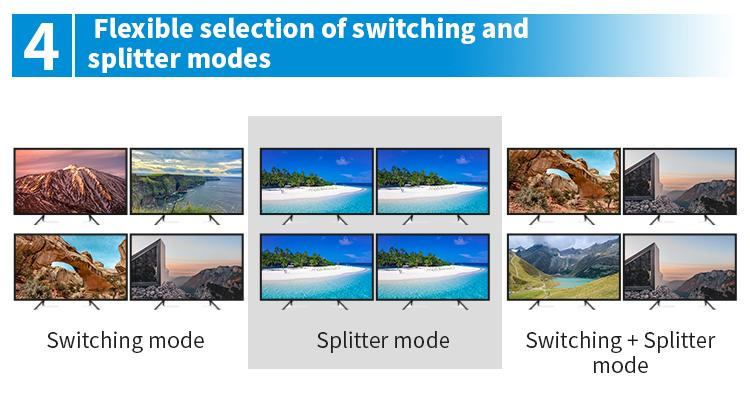 4 Flexible selection of switching and splitter modes

Switching mode

Splitter mode

Switching + Splitter mode